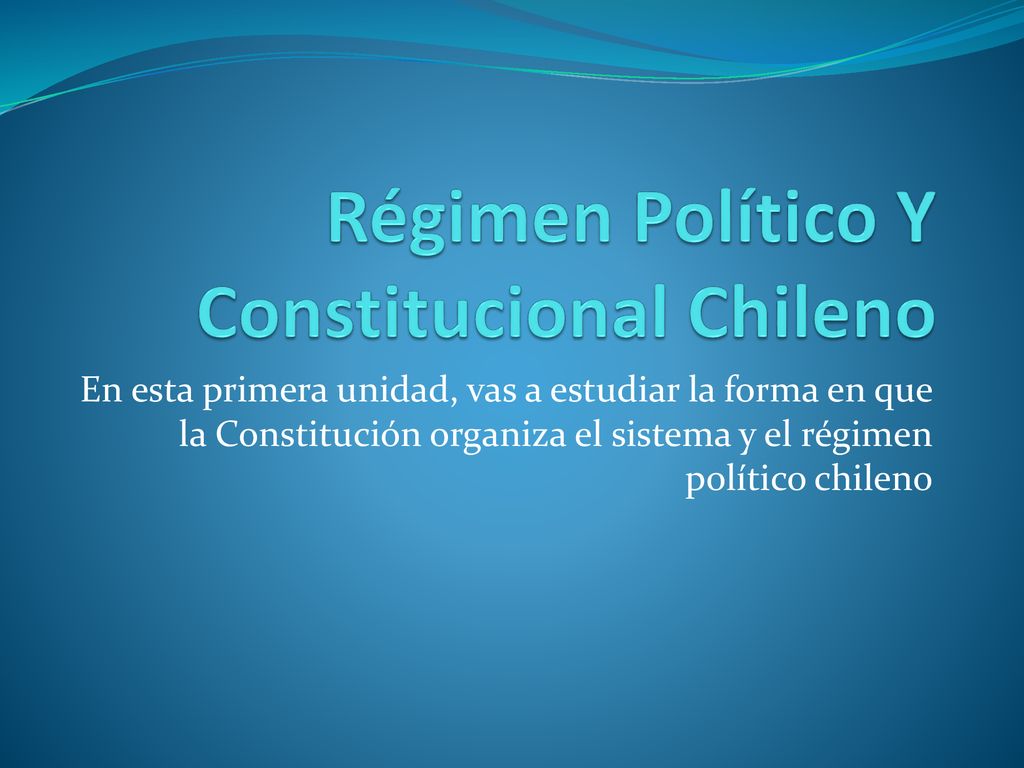 Régimen Político Y Constitucional Chileno

En esta primera unidad, vas a estudiar la forma en que la Constitución organiza el sistema y el régimen político chileno